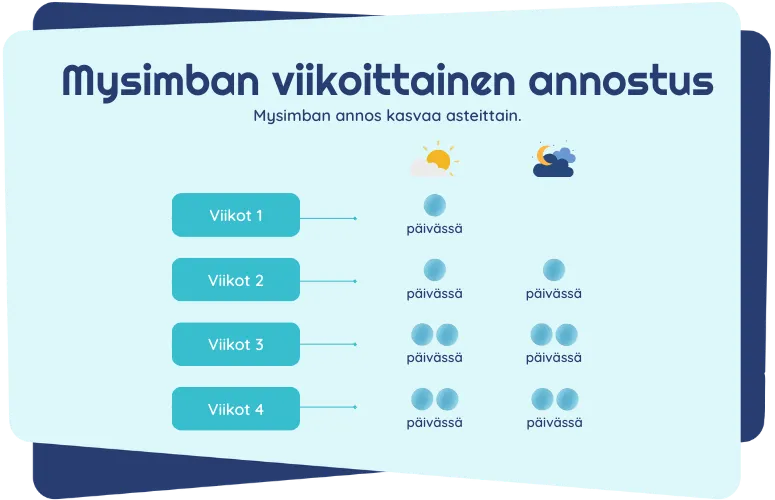 Mysimban viikoittainen annostus

Mysimban annos kasvaa asteittain.

Viikot 1 päivässä

Viikot 2 päivässä päivässä

Viikot 3 päivässä päivässä

Viikot 4 päivässä päivässä